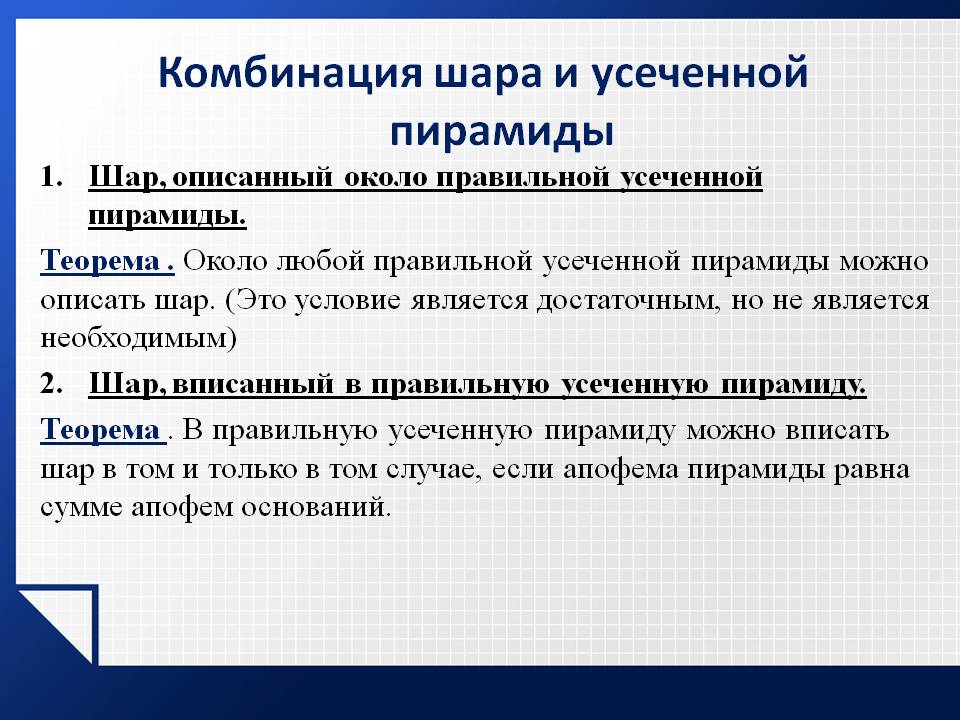 Комбинация шара и усеченной пирамиды

1. Шар, описанный около правильной усеченной пирамиды.

Теорема . Около любой правильной усеченной пирамиды можно описать шар. (Это условие является достаточным, но не является необходимым)

2. Шар, вписанный в правильную усеченную пирамиду.

Теорема . В правильную усеченную пирамиду можно вписать шар в том и только в том случае, если апофема пирамиды равна сумме апофем оснований.